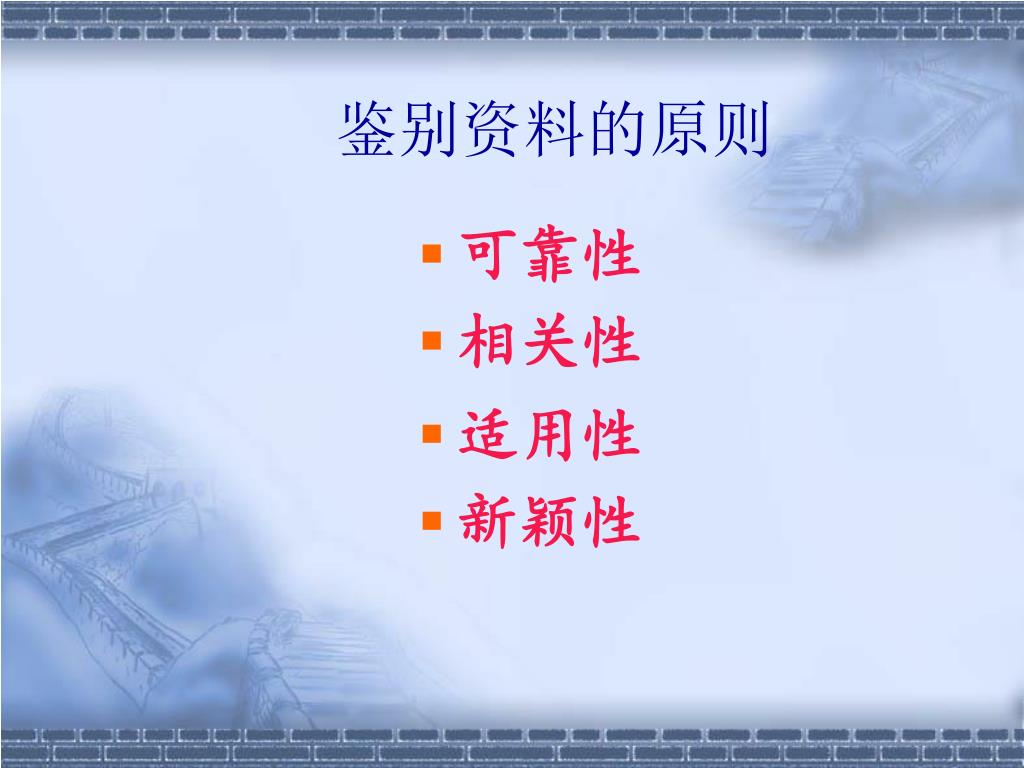 鉴别资料的原则

- 可靠性
- 相关性
- 适用性
- 新颖性